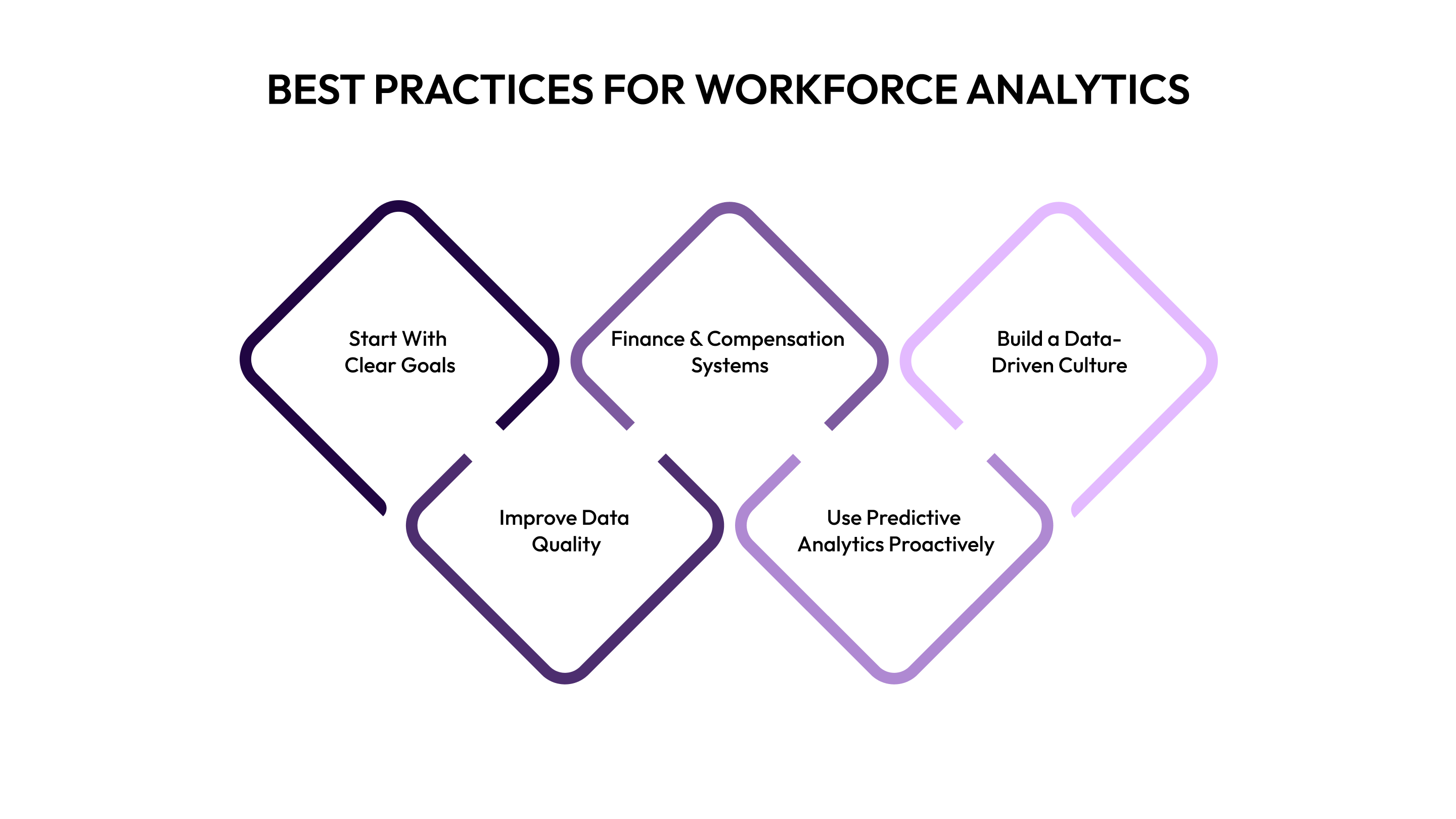 BEST PRACTICES FOR WORKFORCE ANALYTICS

Start With Clear Goals

Improve Data Quality

Finance & Compensation Systems

Use Predictive Analytics Proactively

Build a Data-Driven Culture